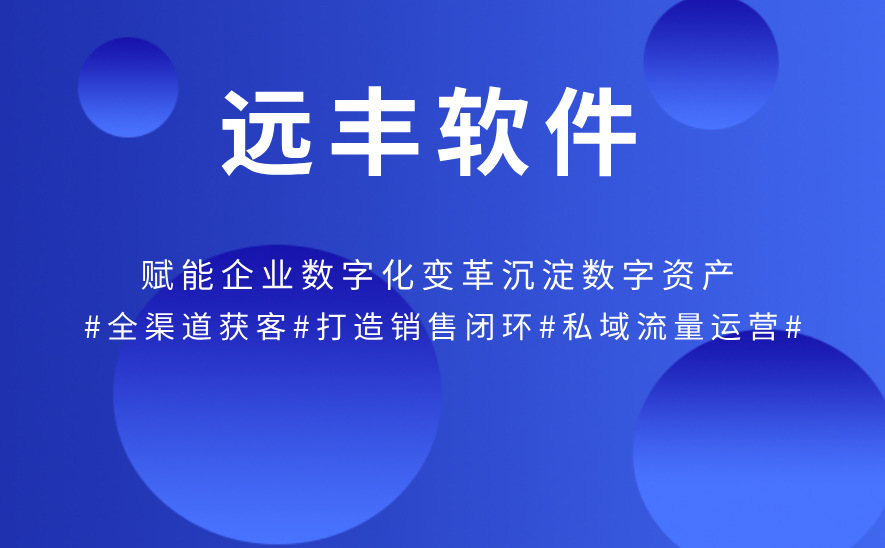 远丰软件

赋能企业数字化变革沉淀数字资产
#全渠道获客#打造销售闭环#私域流量运营#